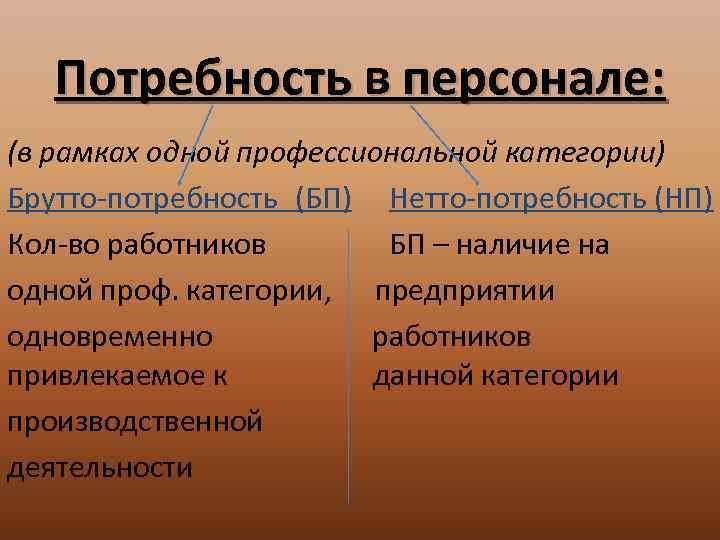 Потребность в персонале:

(в рамках одной профессиональной категории)

Брутто-потребность (БП)

Кол-во работников одной проф. категории, одновременно привлекаемое к производственной деятельности

Нетто-потребность (НП)

БП – наличие на предприятии работников данной категории